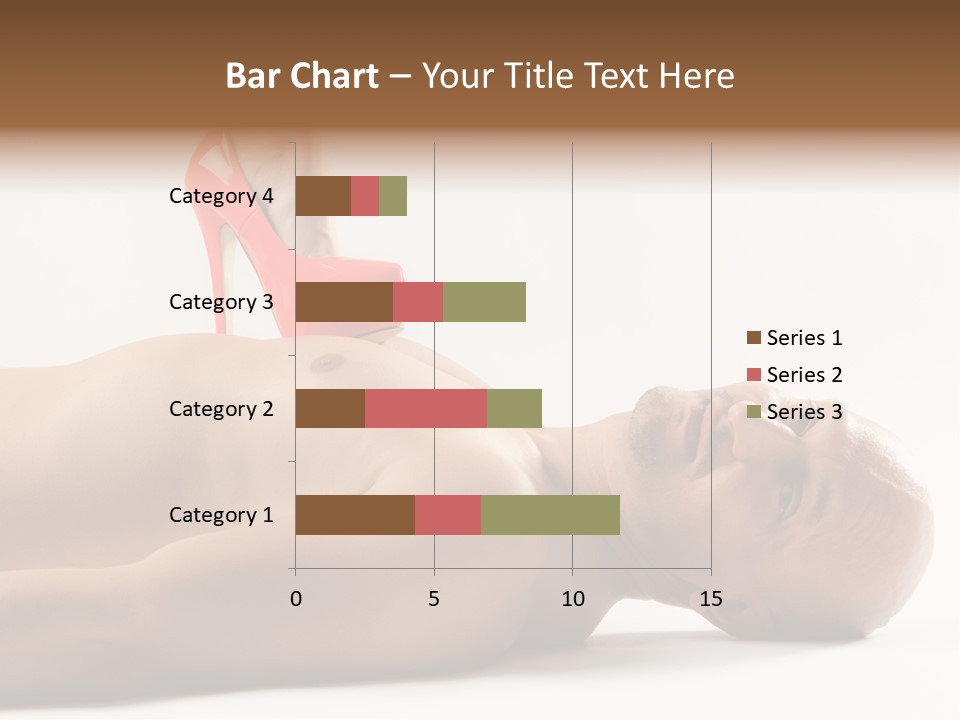 Bar Chart – Your Title Text Here

Category 4
Category 3
Category 2
Category 1

0
5
10
15

Series 1
Series 2
Series 3